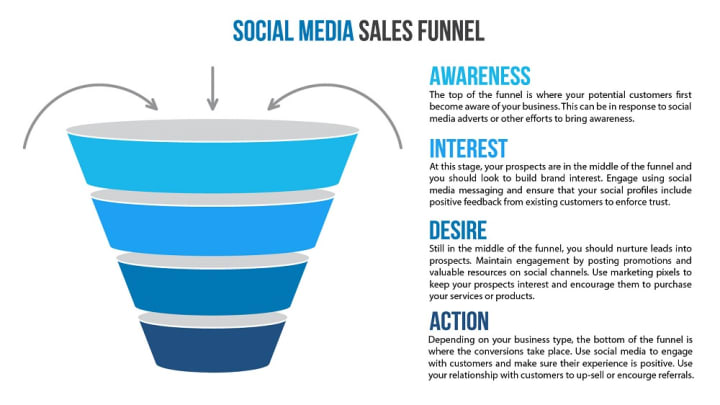 SOCIAL MEDIA SALES FUNNEL

AWARENESS
The top of the funnel is where your potential customers first become aware of your business. This can be in response to social media adverts or other efforts to bring awareness.

INTEREST
At this stage, your prospects are in the middle of the funnel and you should look to build brand interest. Engage using social media messaging and ensure that your social profiles include positive feedback from existing customers to enforce trust.

DESIRE
Still in the middle of the funnel, you should nurture leads into prospects. Maintain engagement by posting promotions and valuable resources on social channels. Use marketing pixels to keep your prospects interest and encourage them to purchase your services or products.

ACTION
Depending on your business type, the bottom of the funnel is where the conversions take place. Use social media to engage with customers and make sure their experience is positive. Use your relationship with customers to up-sell or encourge referrals.